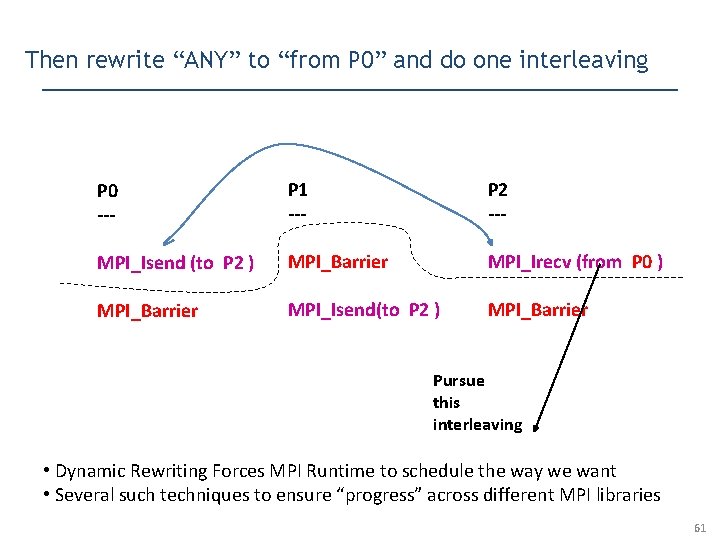 Then rewrite “ANY” to “from P0” and do one interleaving

P0
---
MPI_Isend (to P2 )
MPI_Barrier

P1
---
MPI_Barrier
MPI_Isend(to P2 )

P2
---
MPI_Irecv (from P0 )
MPI_Barrier

Pursue this interleaving

• Dynamic Rewriting Forces MPI Runtime to schedule the way we want
• Several such techniques to ensure “progress” across different MPI libraries

61